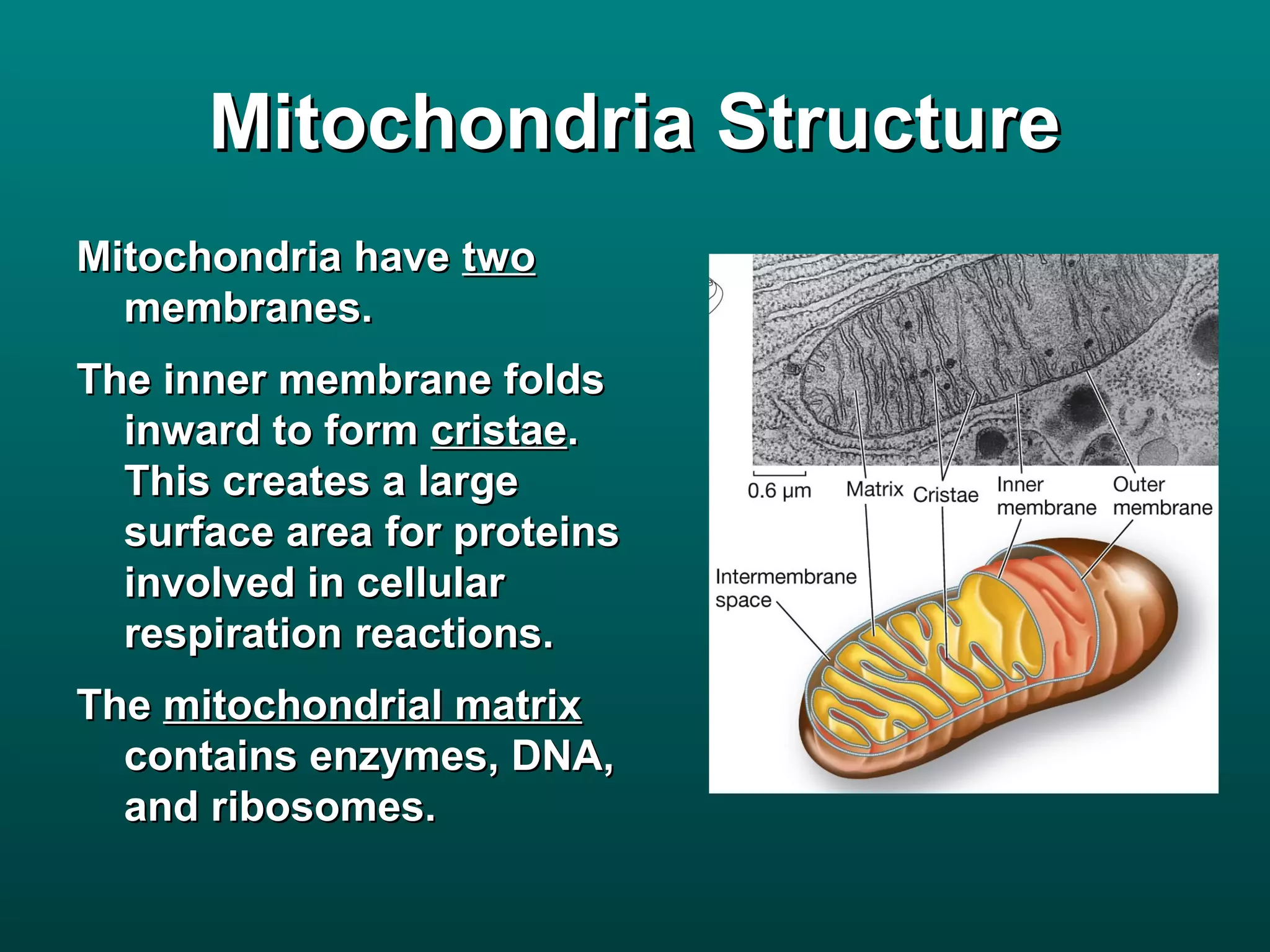 Mitochondria Structure

Mitochondria have two membranes.

The inner membrane folds inward to form cristae. This creates a large surface area for proteins involved in cellular respiration reactions.

The mitochondrial matrix contains enzymes, DNA, and ribosomes.

0.6 µm

Matrix

Cristae

Inner membrane

Outer membrane

Intermembrane space